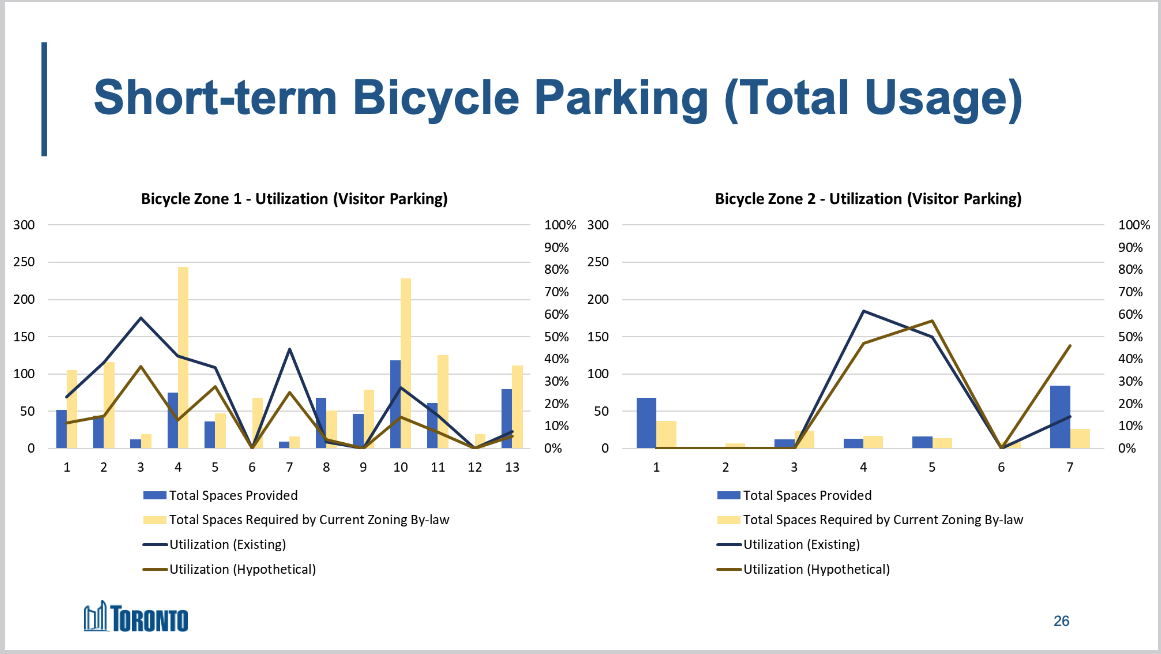 Short-term Bicycle Parking (Total Usage)

Bicycle Zone 1 - Utilization (Visitor Parking)

300
250
200
150
100
50
0

100%
90%
80%
70%
60%
50%
40%
30%
20%
10%
0%

1 2 3 4 5 6 7 8 9 10 11 12 13

Total Spaces Provided
Total Spaces Required by Current Zoning By-law
Utilization (Existing)
Utilization (Hypothetical)

Bicycle Zone 2 - Utilization (Visitor Parking)

300
250
200
150
100
50
0

100%
90%
80%
70%
60%
50%
40%
30%
20%
10%
0%

1 2 3 4 5 6 7

Total Spaces Provided
Total Spaces Required by Current Zoning By-law
Utilization (Existing)
Utilization (Hypothetical)

TORONTO

26